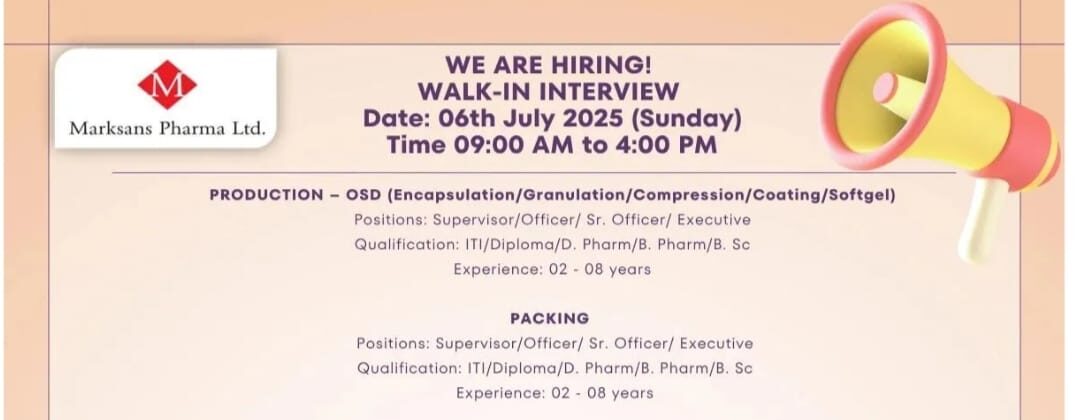 M
Marksans Pharma Ltd.

WE ARE HIRING!
WALK-IN INTERVIEW
Date: 06th July 2025 (Sunday)
Time 09:00 AM to 4:00 PM

PRODUCTION – OSD (Encapsulation/Granulation/Compression/Coating/Softgel)
Positions: Supervisor/Officer/ Sr. Officer/ Executive
Qualification: ITI/Diploma/D. Pharm/B. Pharm/B. Sc
Experience: 02 - 08 years

PACKING
Positions: Supervisor/Officer/ Sr. Officer/ Executive
Qualification: ITI/Diploma/D. Pharm/B. Pharm/B. Sc
Experience: 02 - 08 years